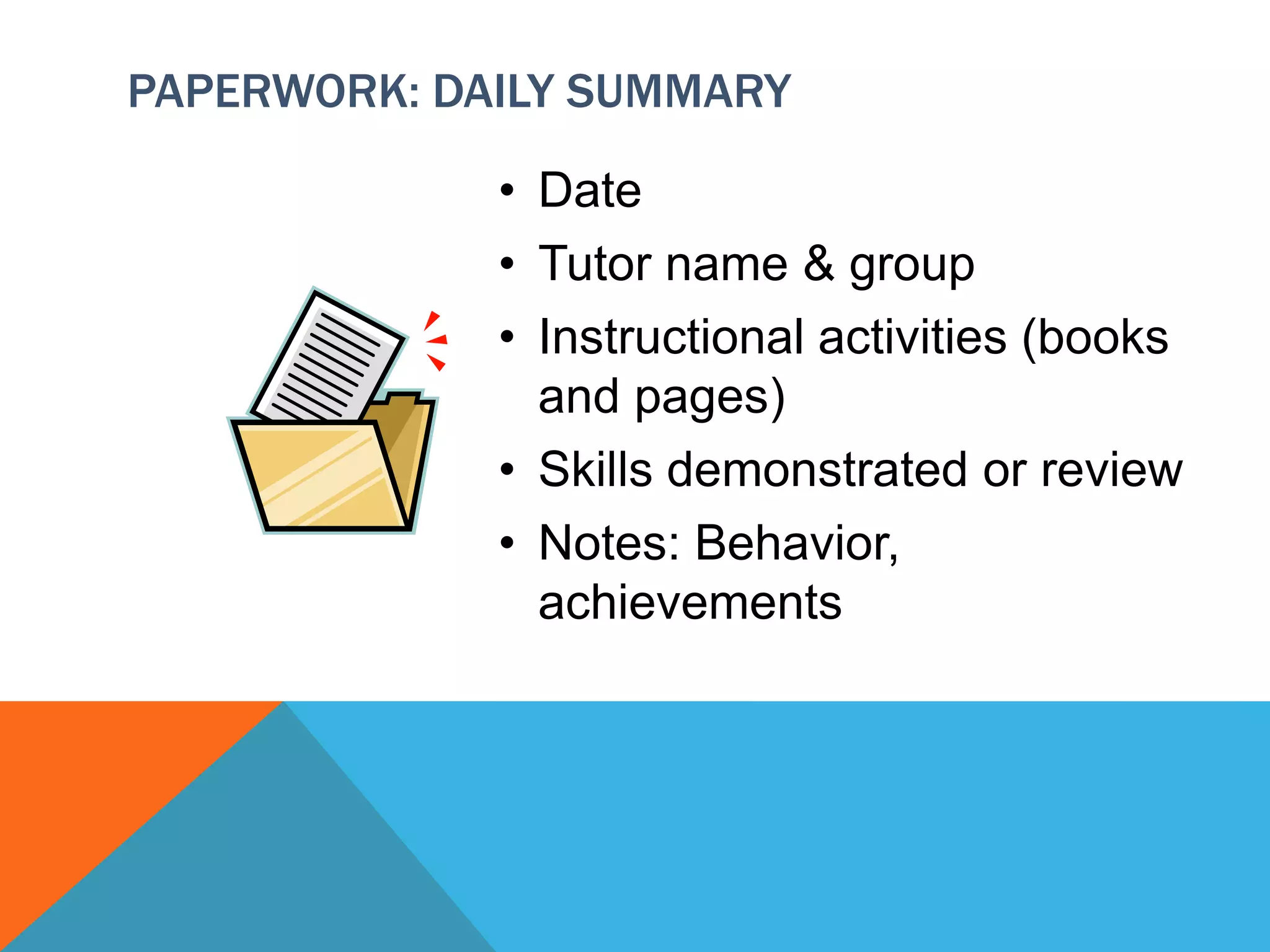 PAPERWORK: DAILY SUMMARY

• Date
• Tutor name & group
• Instructional activities (books and pages)
• Skills demonstrated or review
• Notes: Behavior, achievements